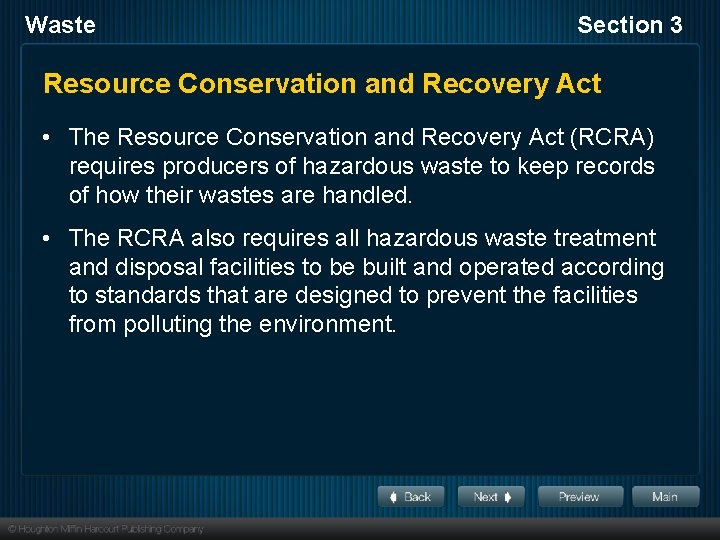 Waste

Section 3

Resource Conservation and Recovery Act

• The Resource Conservation and Recovery Act (RCRA) requires producers of hazardous waste to keep records of how their wastes are handled.

• The RCRA also requires all hazardous waste treatment and disposal facilities to be built and operated according to standards that are designed to prevent the facilities from polluting the environment.

Back

Next

Preview

Main

© Houghton Mifflin Harcourt Publishing Company